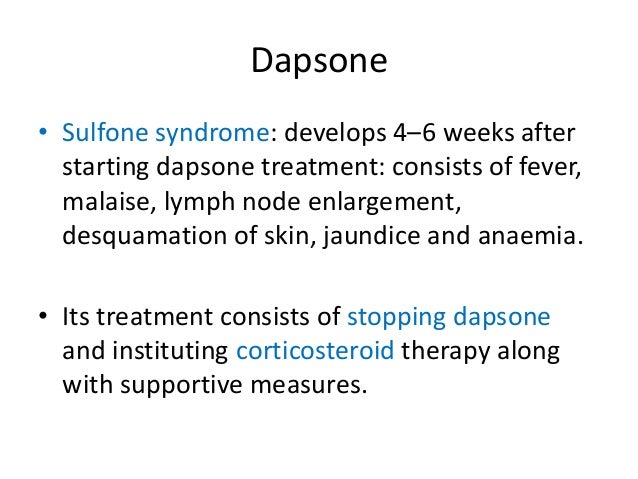 Dapsone

• Sulfone syndrome: develops 4–6 weeks after starting dapsone treatment: consists of fever, malaise, lymph node enlargement, desquamation of skin, jaundice and anaemia.

• Its treatment consists of stopping dapsone and instituting corticosteroid therapy along with supportive measures.